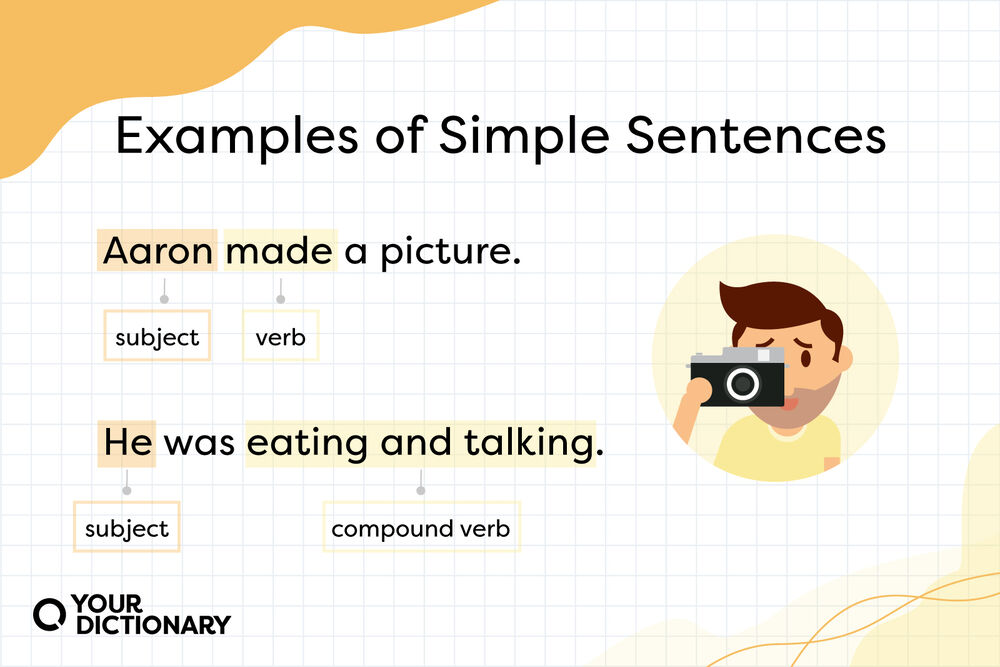 Examples of Simple Sentences

Aaron made a picture.

subject

verb

He was eating and talking.

subject

compound verb

YOUR DICTIONARY